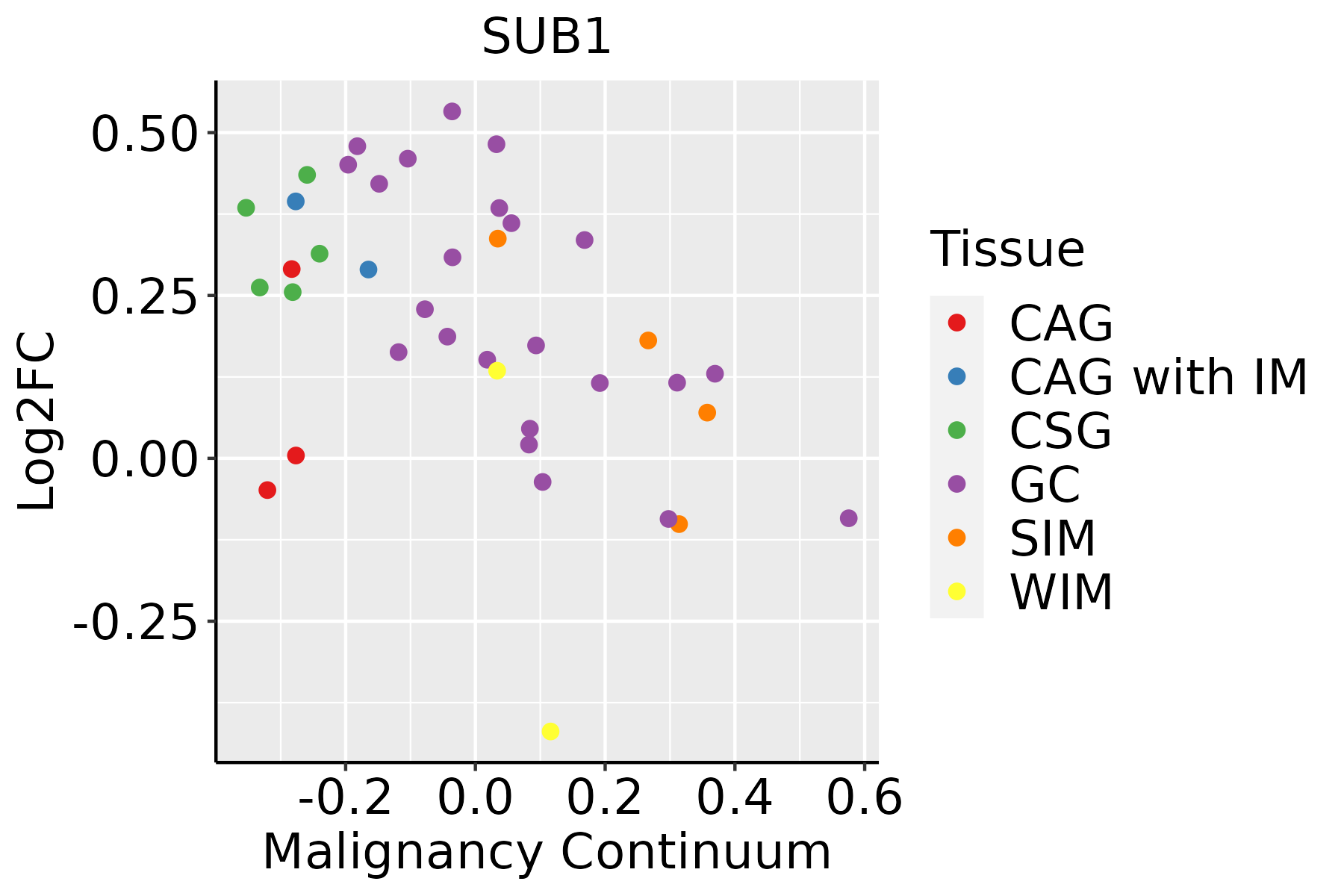 SUB1

Log2FC

0.50
0.25
0.00
-0.25

-0.2
0.0
0.2
0.4
0.6

Malignancy Continuum

Tissue
CAG
CAG with IM
CSG
GC
SIM
WIM